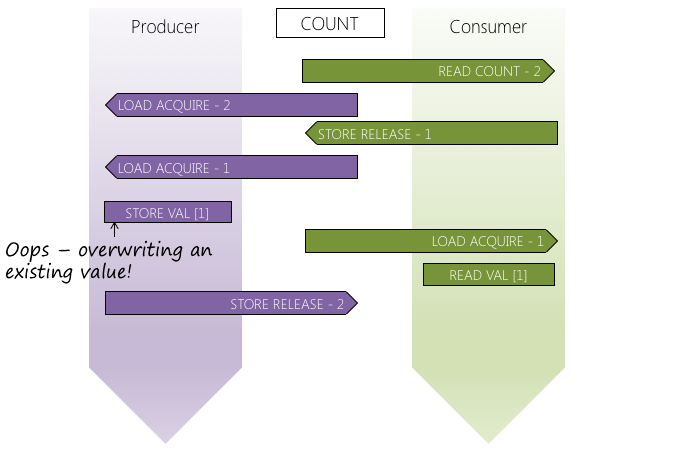 Producer

COUNT

Consumer

READ COUNT - 2

LOAD ACQUIRE - 2

STORE RELEASE - 1

LOAD ACQUIRE - 1

STORE VAL [1]

Oops – overwriting an existing value!

LOAD ACQUIRE - 1

READ VAL [1]

STORE RELEASE - 2